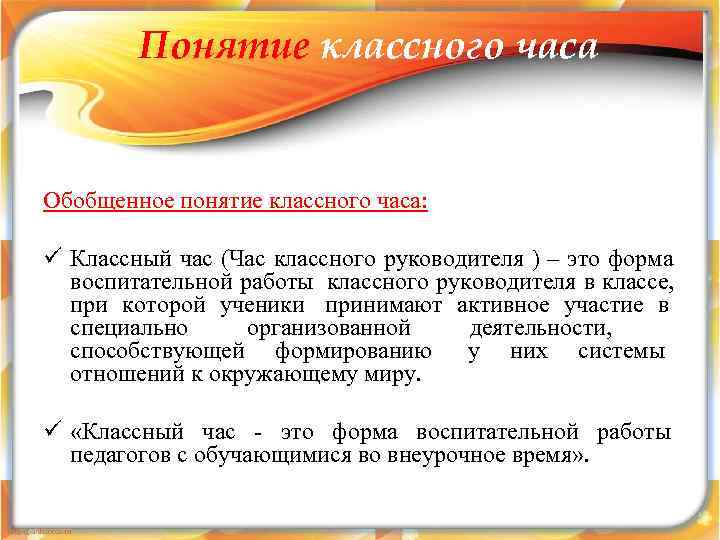 Понятие классного часа

Обобщенное понятие классного часа:

✓ Классный час (Час классного руководителя ) – это форма воспитательной работы классного руководителя в классе, при которой ученики принимают активное участие в специально организованной деятельности, способствующей формированию у них системы отношений к окружающему миру.

✓ «Классный час - это форма воспитательной работы педагогов с обучающимися во внеурочное время».